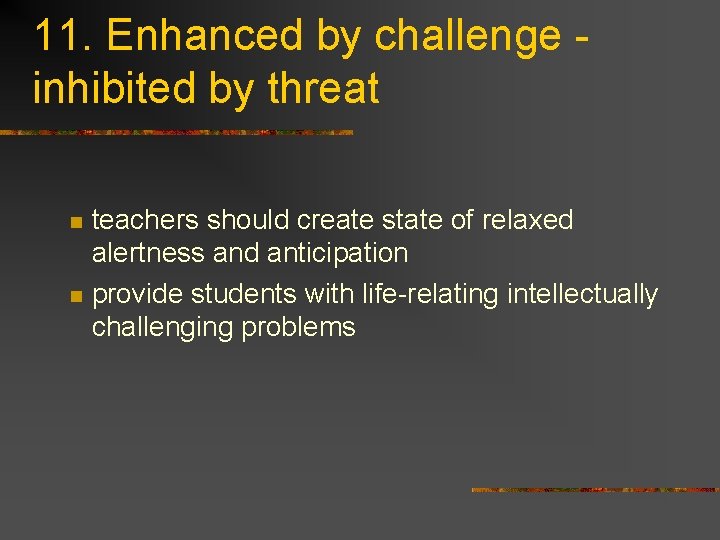 11. Enhanced by challenge - inhibited by threat

- teachers should create state of relaxed alertness and anticipation
- provide students with life-relating intellectually challenging problems